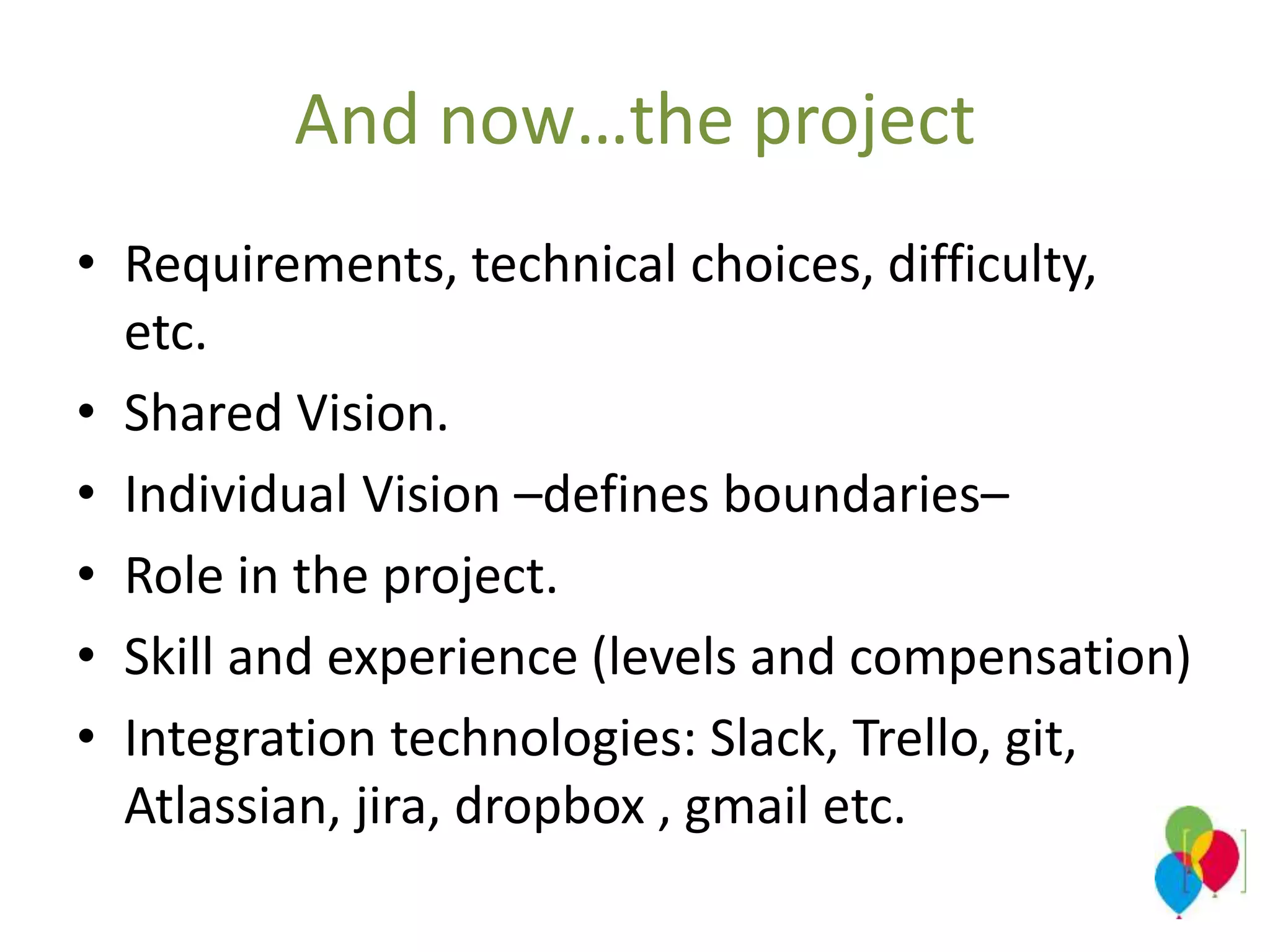 And now…the project

• Requirements, technical choices, difficulty, etc.
• Shared Vision.
• Individual Vision –defines boundaries–
• Role in the project.
• Skill and experience (levels and compensation)
• Integration technologies: Slack, Trello, git, Atlassian, jira, dropbox , gmail etc.